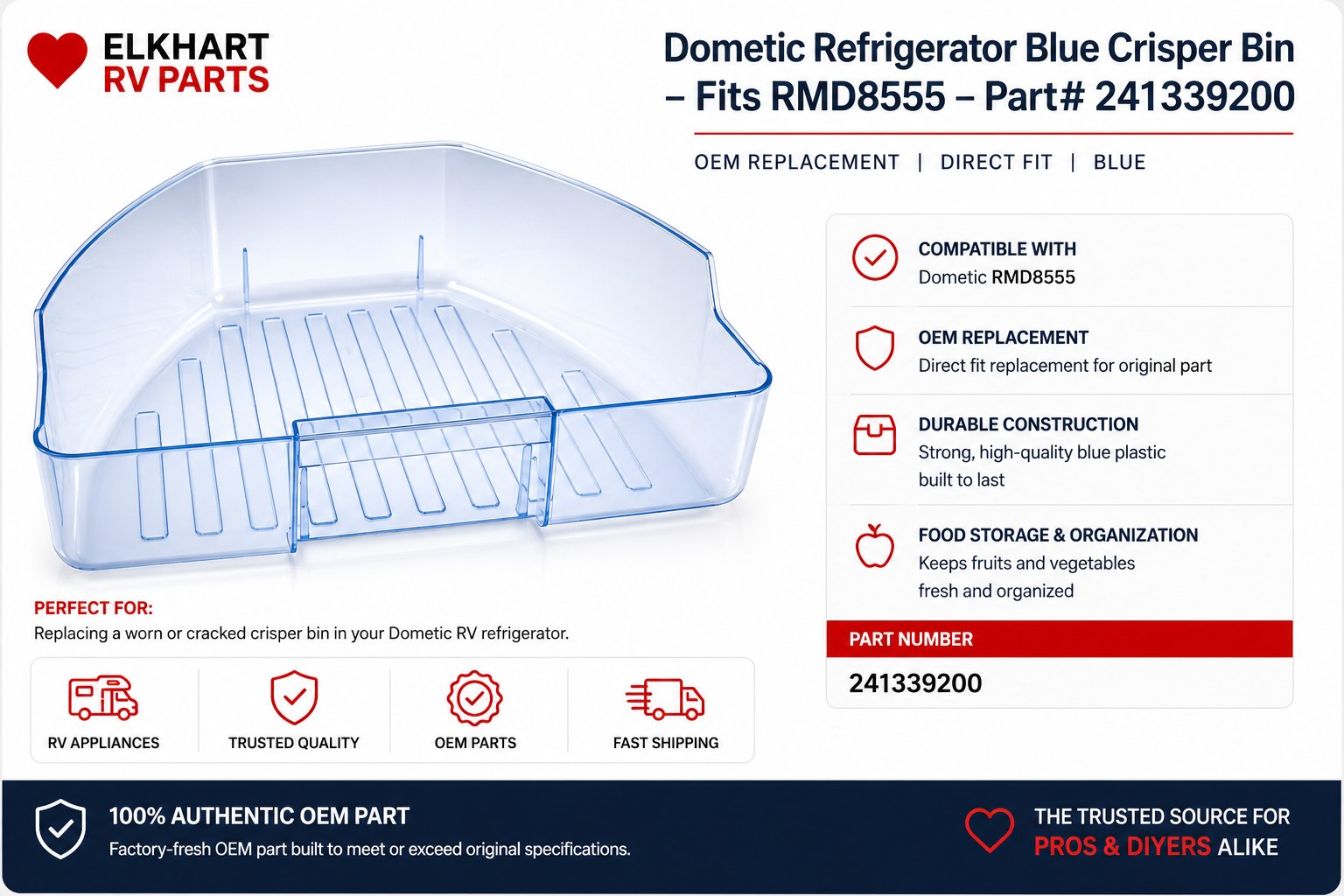 ELKHART
RV PARTS

Dometic Refrigerator Blue Crisper Bin – Fits RMD8555 – Part# 241339200

OEM REPLACEMENT | DIRECT FIT | BLUE

COMPATIBLE WITH
Dometic RMD8555

OEM REPLACEMENT
Direct fit replacement for original part

DURABLE CONSTRUCTION
Strong, high-quality blue plastic built to last

FOOD STORAGE & ORGANIZATION
Keeps fruits and vegetables fresh and organized

PART NUMBER
241339200

PERFECT FOR:
Replacing a worn or cracked crisper bin in your Dometic RV refrigerator.

RV APPLIANCES
TRUSTED QUALITY
OEM PARTS
FAST SHIPPING

100% AUTHENTIC OEM PART
Factory-fresh OEM part built to meet or exceed original specifications.

THE TRUSTED SOURCE FOR
PROS & DIYERS ALIKE